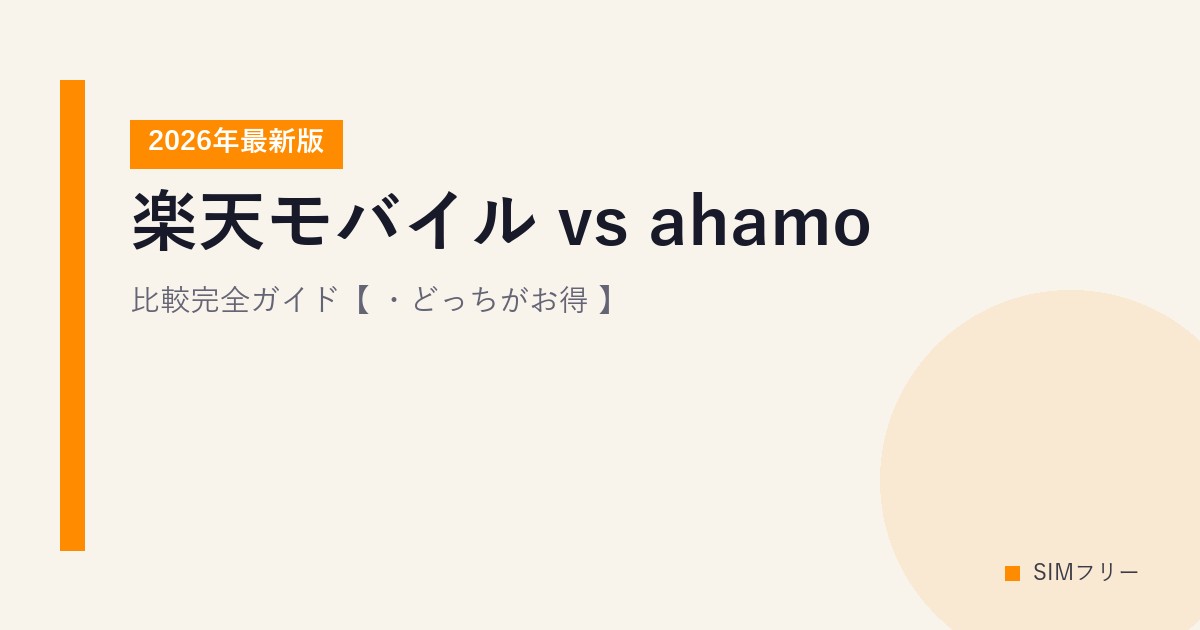 2026年最新版

楽天モバイル vs ahamo

比較完全ガイド【 ・どっちがお得 】

SIMフリー